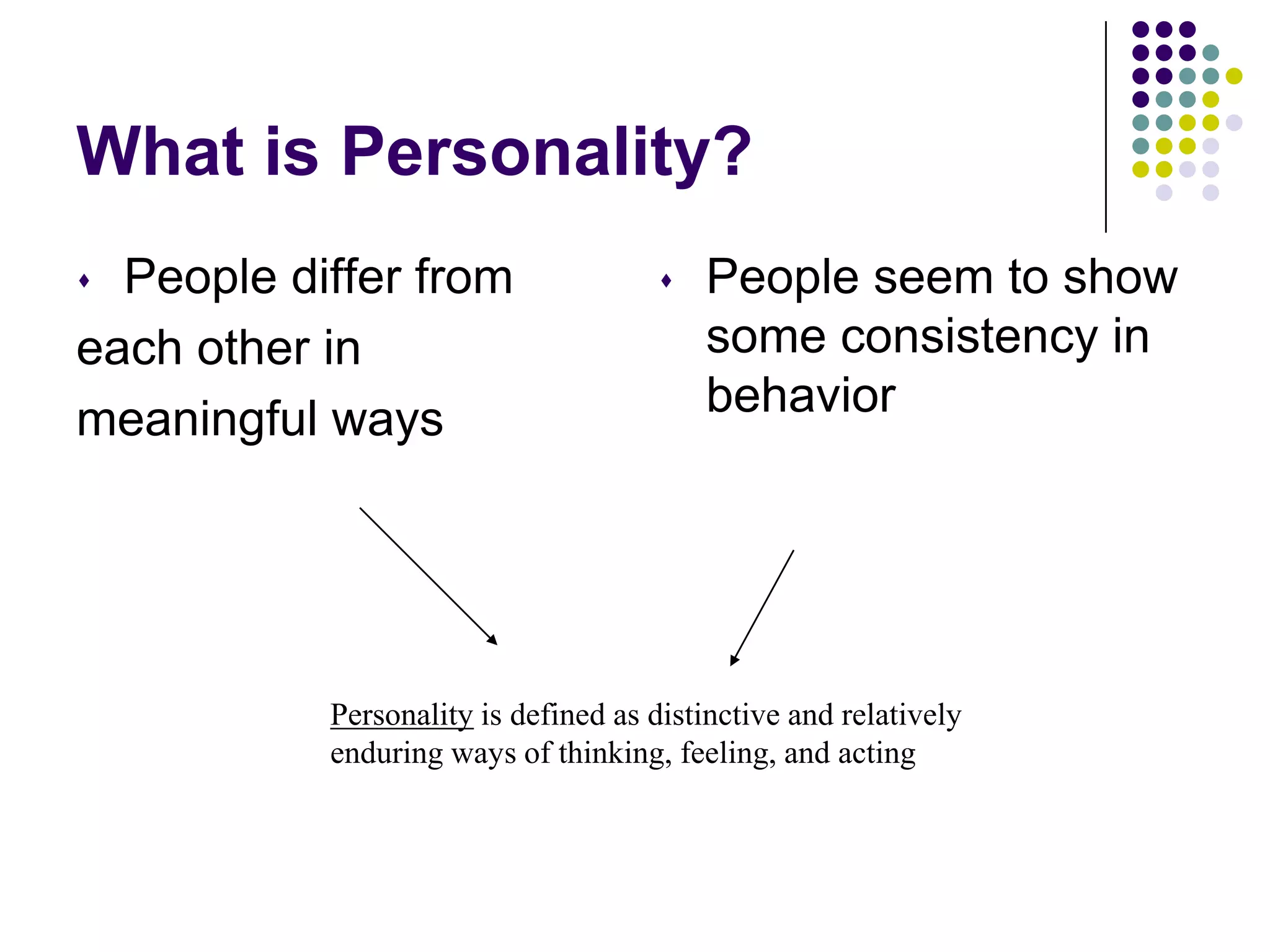 What is Personality?

♦ People differ from each other in meaningful ways

♦ People seem to show some consistency in behavior

Personality is defined as distinctive and relatively enduring ways of thinking, feeling, and acting